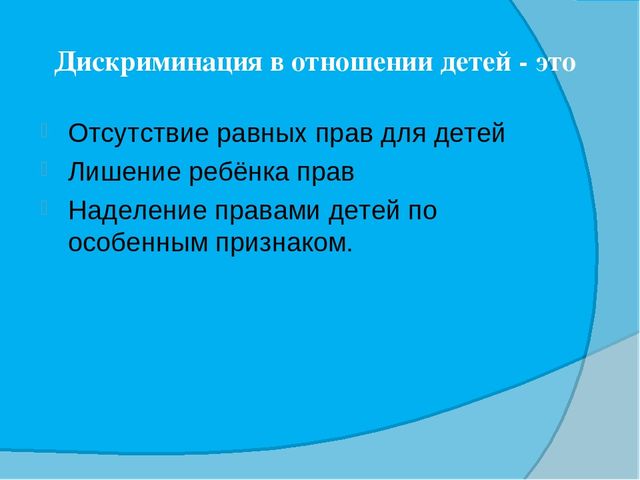 Дискриминация в отношении детей - это

Отсутствие равных прав для детей

Лишение ребёнка прав

Наделение правами детей по особенным признаком.